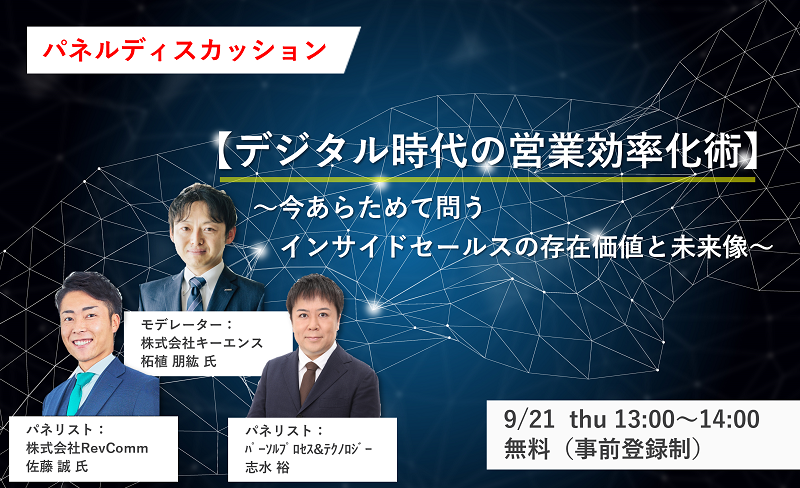 パネルディスカッション

【デジタル時代の営業効率化術】
～今あらためて問う
インサイドセールスの存在価値と未来像～

モデレーター：
株式会社キーエンス
柘植 朋紘 氏

パネリスト：
株式会社RevComm
佐藤 誠 氏

パネリスト：
ﾊﾟｰｿﾙﾌﾟﾛｾｽ&ﾃｸﾉﾛｼﾞｰ
志水 裕

9/21 thu 13:00～14:00
無料（事前登録制）